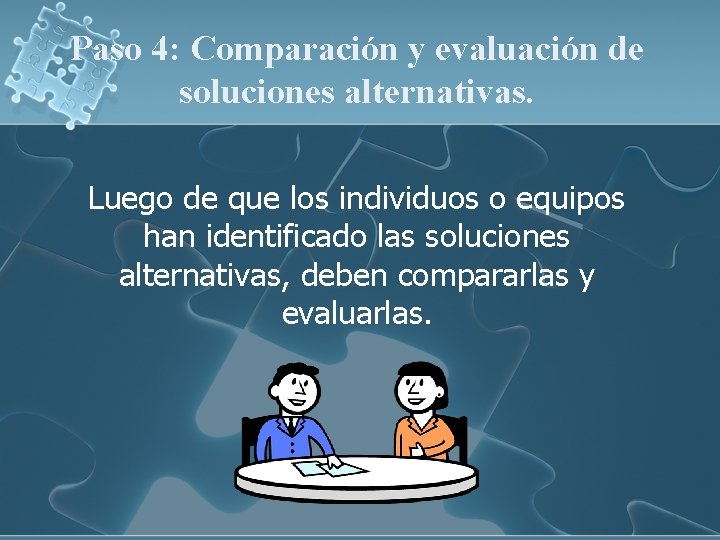 Paso 4: Comparación y evaluación de soluciones alternativas.

Luego de que los individuos o equipos han identificado las soluciones alternativas, deben compararlas y evaluarlas.